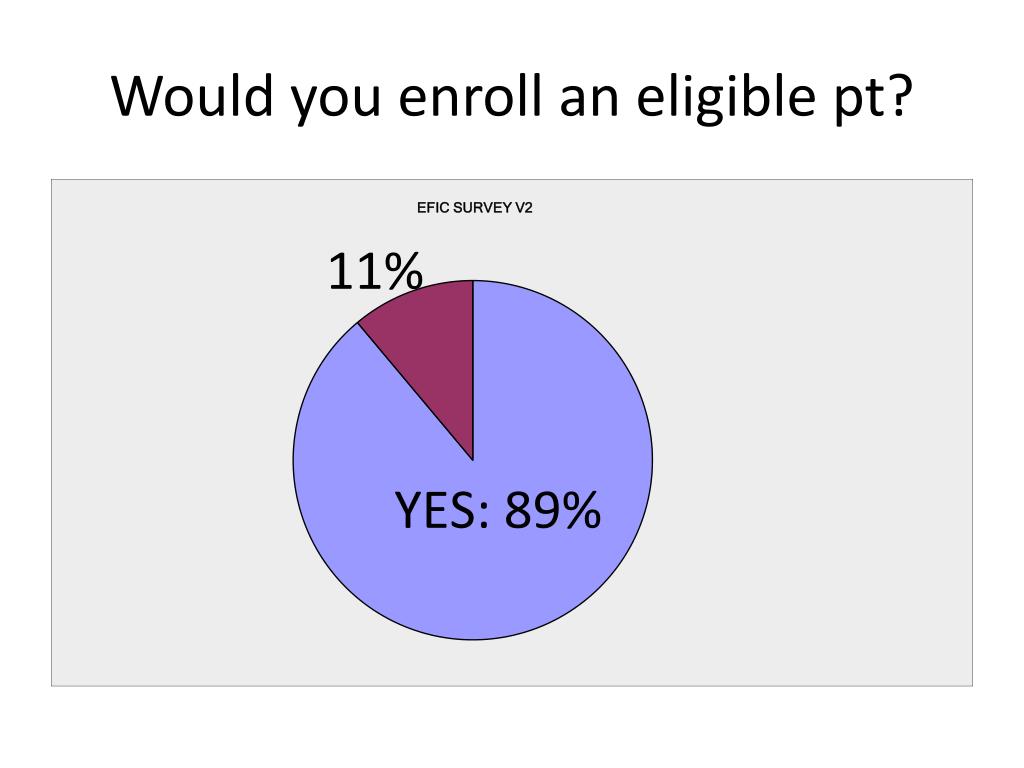 Would you enroll an eligible pt?

EFIC SURVEY V2

11%

YES: 89%